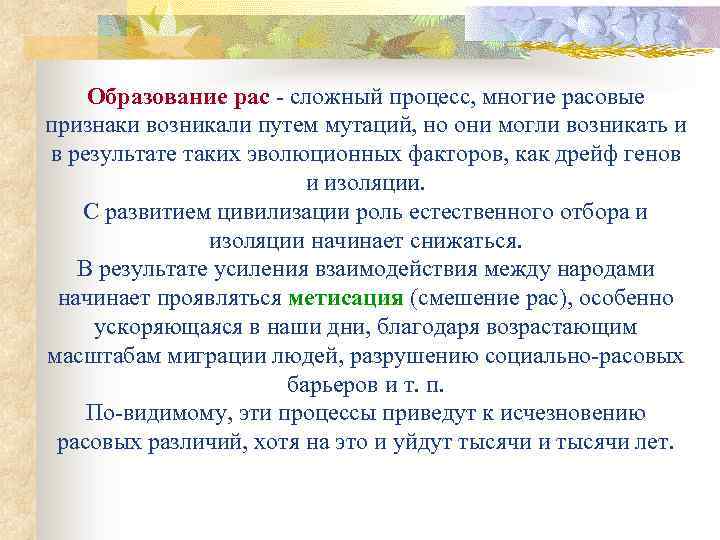 Образование рас - сложный процесс, многие расовые признаки возникали путем мутаций, но они могли возникать и в результате таких эволюционных факторов, как дрейф генов и изоляции.
С развитием цивилизации роль естественного отбора и изоляции начинает снижаться.
В результате усиления взаимодействия между народами начинает проявляться метисация (смешение рас), особенно ускоряющаяся в наши дни, благодаря возрастающим масштабам миграции людей, разрушению социально-расовых барьеров и т. п.
По-видимому, эти процессы приведут к исчезновению расовых различий, хотя на это и уйдут тысячи и тысячи лет.